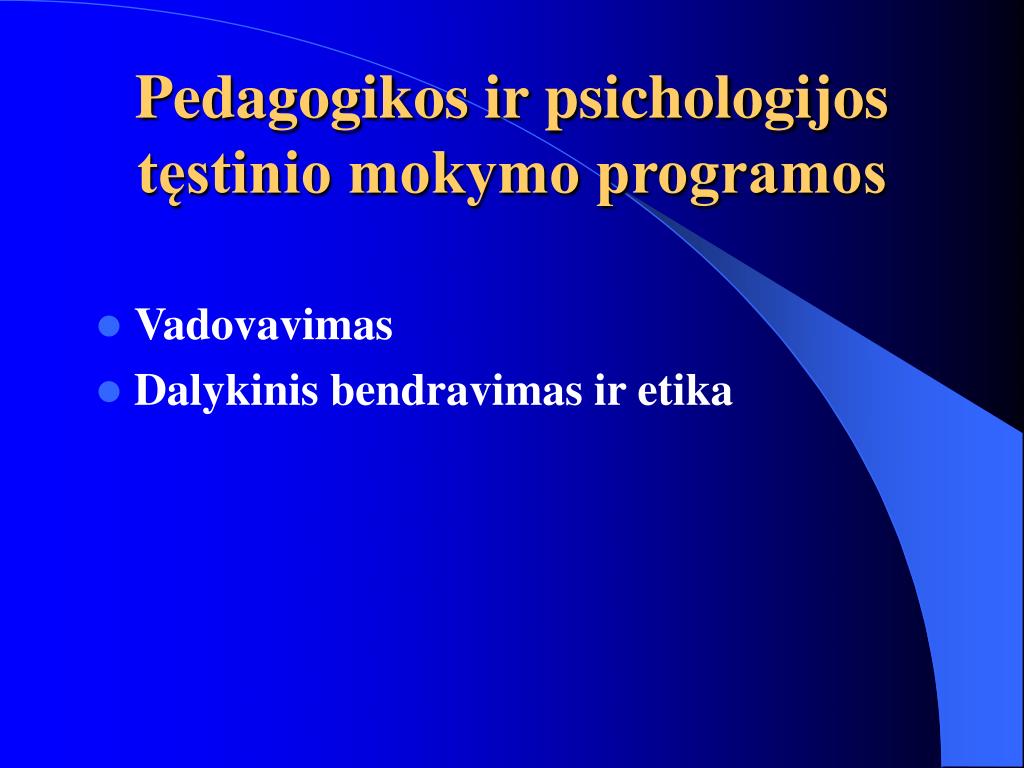 Pedagogikos ir psichologijos tęstinio mokymo programos

- Vadovavimas
- Dalykinis bendravimas ir etika